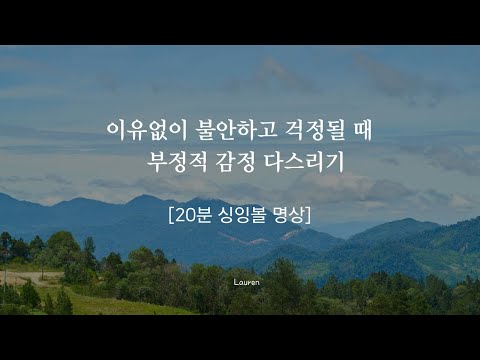 이유없이 불안하고 걱정될 때
부정적 감정 다스리기

[20분 싱잉볼 명상]

Lauren